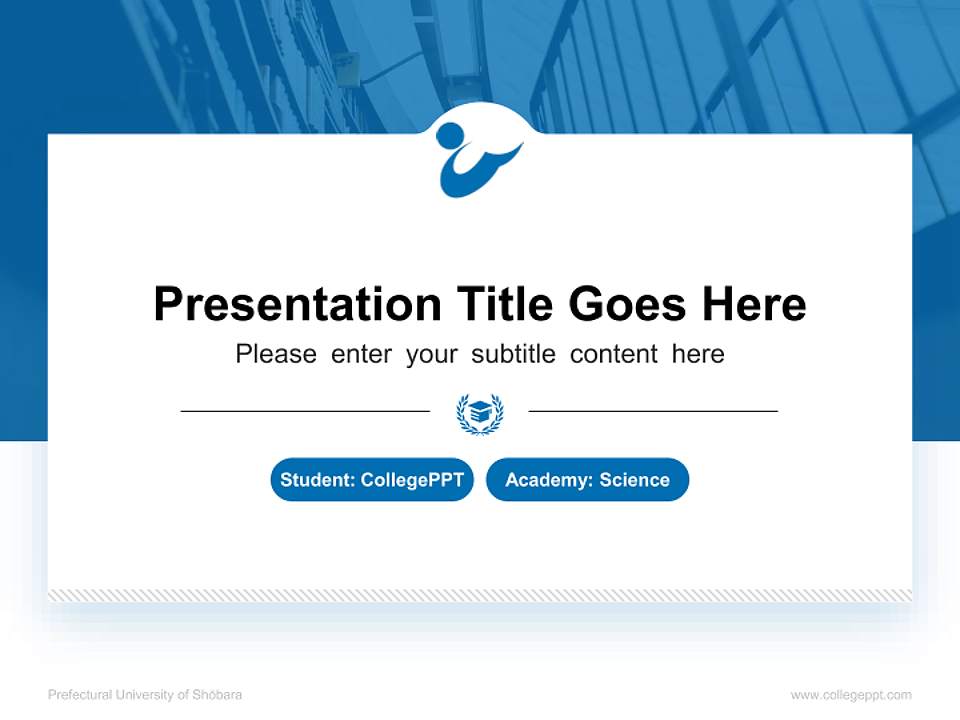 Presentation Title Goes Here

Please enter your subtitle content here

Student: CollegePPT

Academy: Science

Prefectural University of Shōbara

www.collegeppt.com